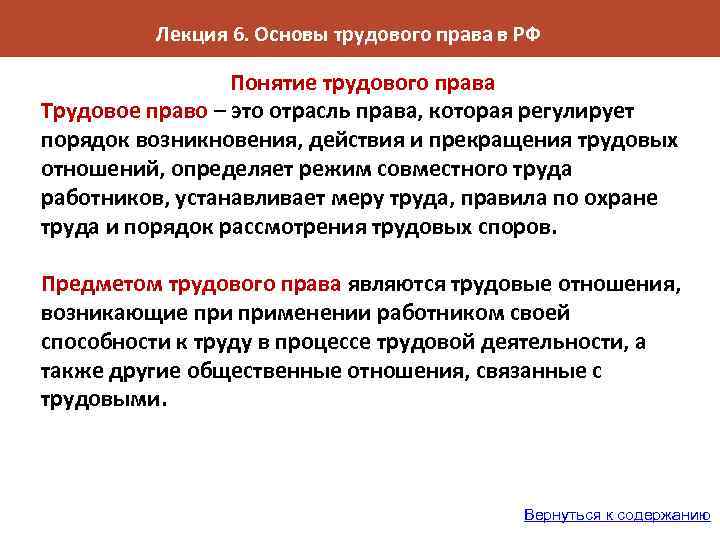 Лекция 6. Основы трудового права в РФ

Понятие трудового права

Трудовое право – это отрасль права, которая регулирует порядок возникновения, действия и прекращения трудовых отношений, определяет режим совместного труда работников, устанавливает меру труда, правила по охране труда и порядок рассмотрения трудовых споров.

Предметом трудового права являются трудовые отношения, возникающие при применении работником своей способности к труду в процессе трудовой деятельности, а также другие общественные отношения, связанные с трудовыми.

Вернуться к содержанию